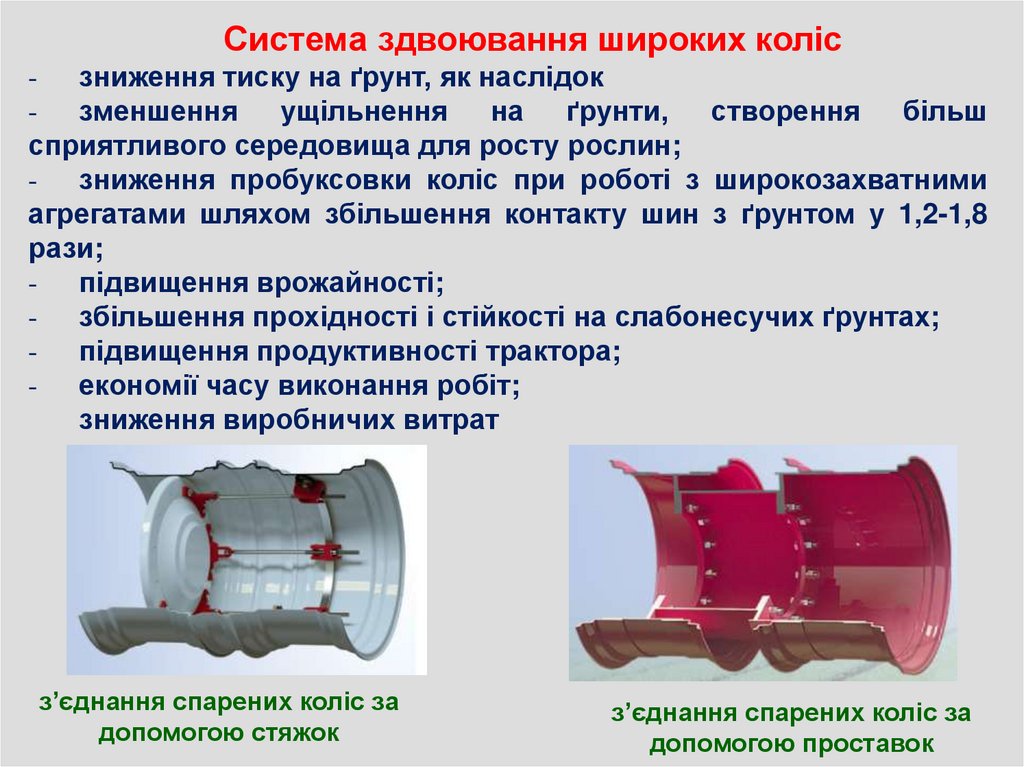 Система здвоювання широких коліс

- зниження тиску на ґрунт, як наслідок
- зменшення ущільнення на ґрунти, створення більш сприятливого середовища для росту рослин;
- зниження пробуксовки коліс при роботі з широкозахватними агрегатами шляхом збільшення контакту шин з ґрунтом у 1,2-1,8 рази;
- підвищення врожайності;
- збільшення прохідності і стійкості на слабонесучих ґрунтах;
- підвищення продуктивності трактора;
- економії часу виконання робіт;
зниження виробничих витрат

з'єднання спарених коліс за допомогою стяжок

з'єднання спарених коліс за допомогою проставок